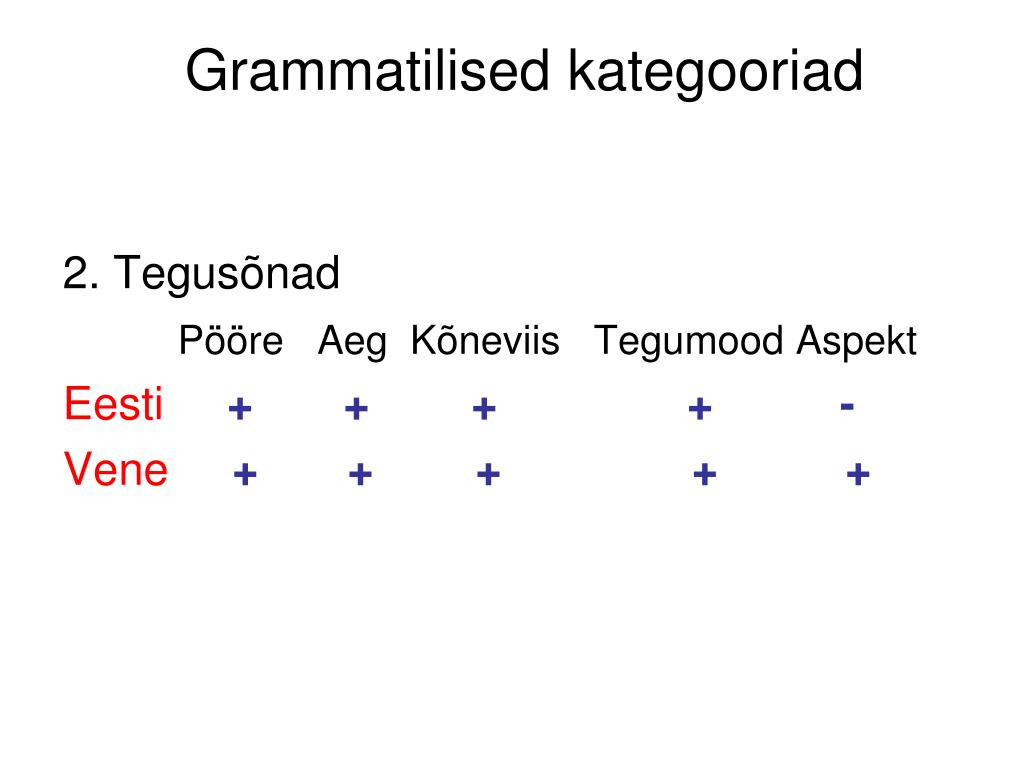 Grammatilised kategooriad

2. Tegusõnad

| | Pööre | Aeg | Kõneviis | Tegumood | Aspekt |
|---|---|---|---|---|---|
| Eesti | + | + | + | + | - |
| Vene | + | + | + | + | + |